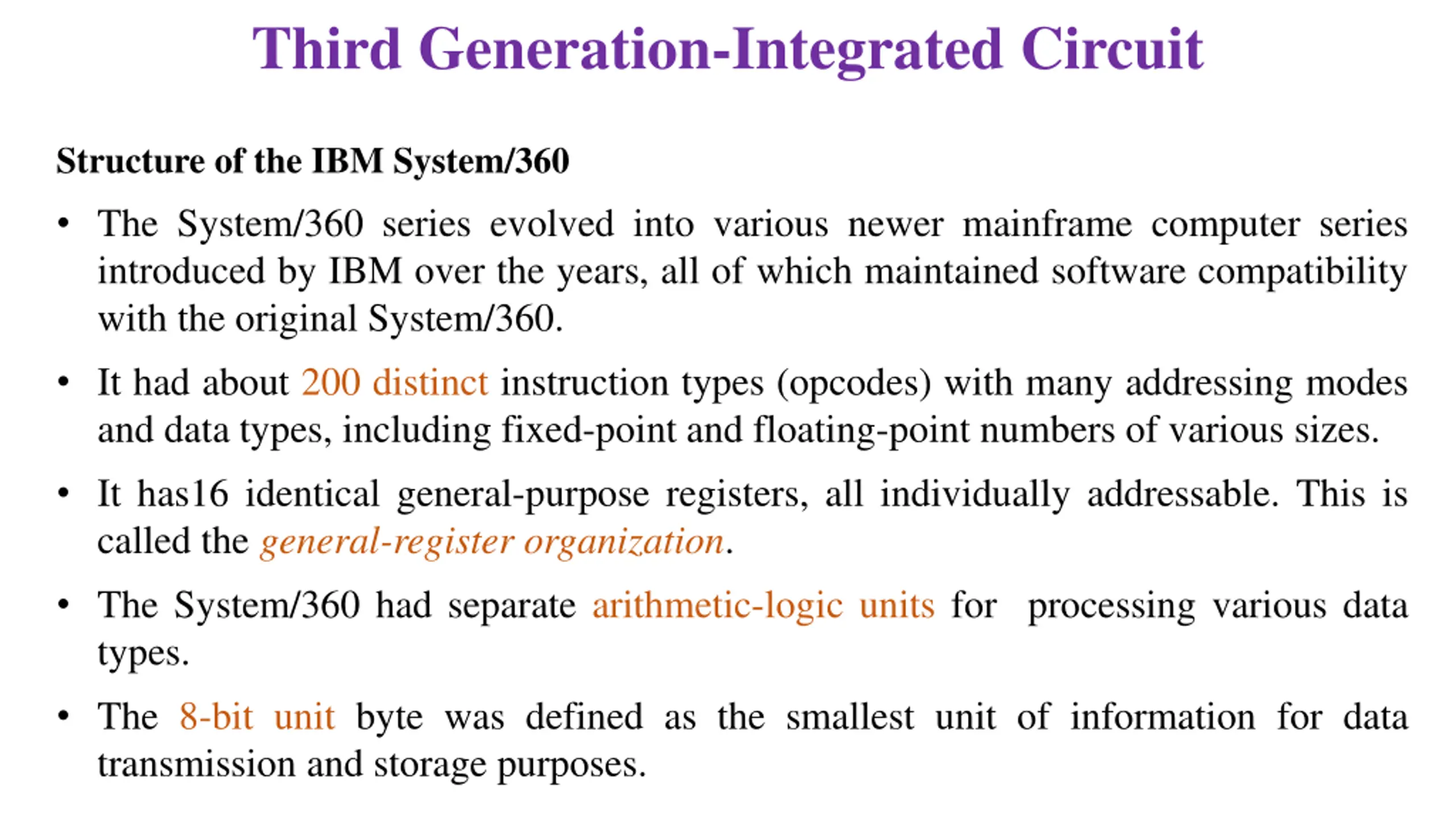 Third Generation-Integrated Circuit

Structure of the IBM System/360

• The System/360 series evolved into various newer mainframe computer series introduced by IBM over the years, all of which maintained software compatibility with the original System/360.

• It had about 200 distinct instruction types (opcodes) with many addressing modes and data types, including fixed-point and floating-point numbers of various sizes.

• It has16 identical general-purpose registers, all individually addressable. This is called the general-register organization.

• The System/360 had separate arithmetic-logic units for processing various data types.

• The 8-bit unit byte was defined as the smallest unit of information for data transmission and storage purposes.